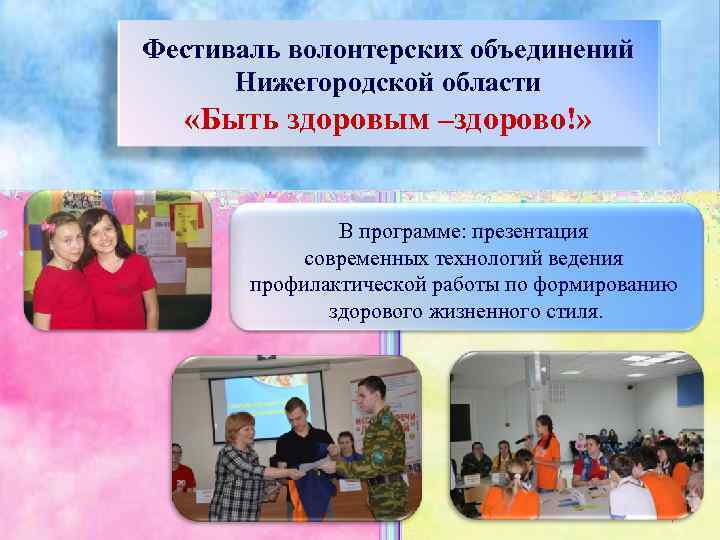 Фестиваль волонтерских объединений Нижегородской области
«Быть здоровым –здорово!»

В программе: презентация современных технологий ведения профилактической работы по формированию здорового жизненного стиля.